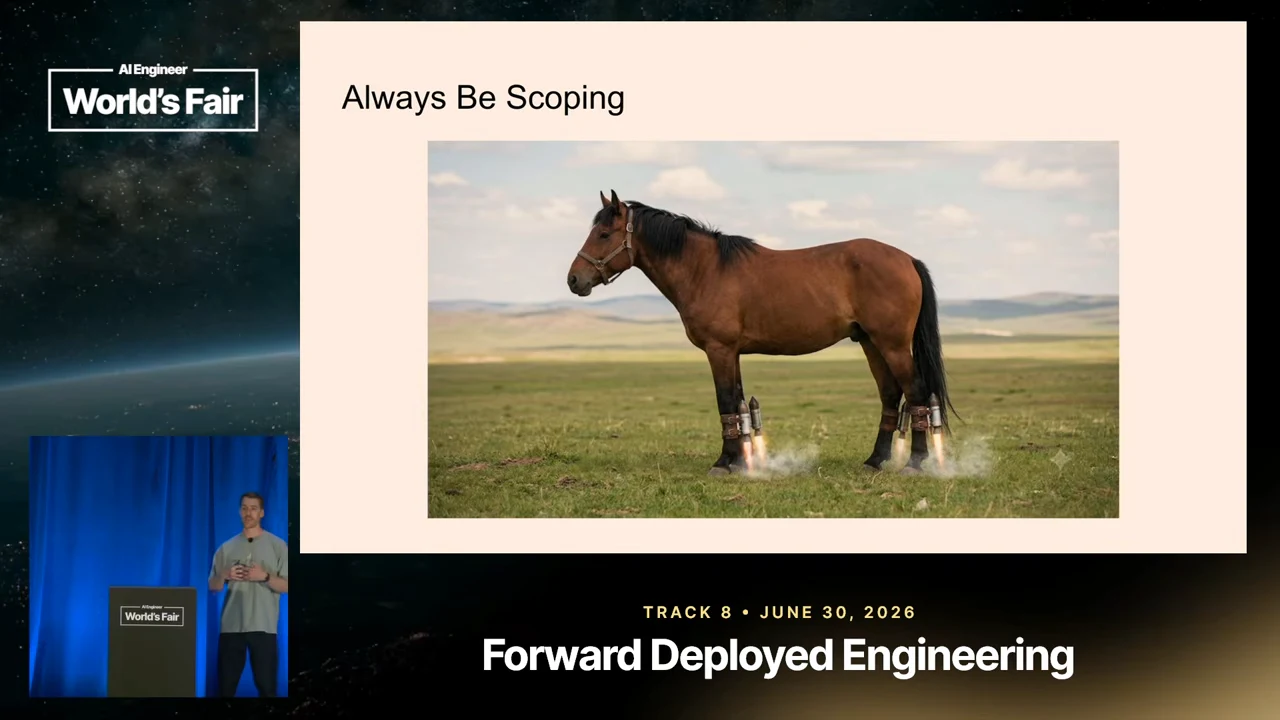 AI Engineer
World's Fair

Always Be Scoping

AI Engineer
World's Fair

TRACK 8 • JUNE 30, 2026
Forward Deployed Engineering